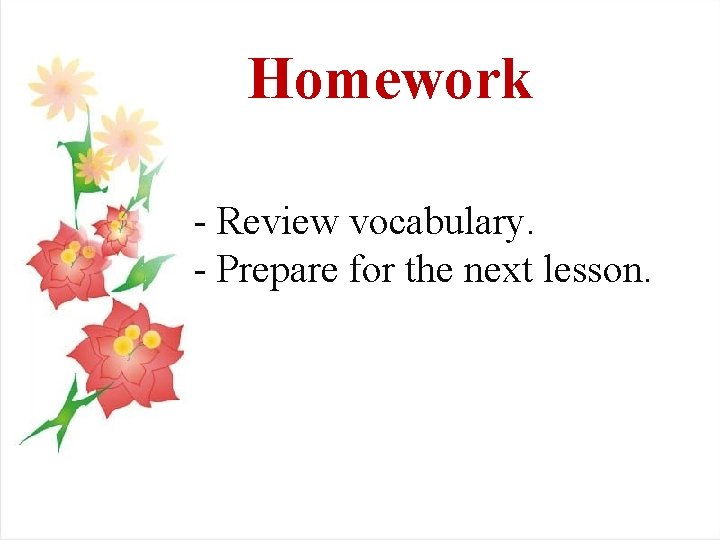 Homework

- Review vocabulary.
- Prepare for the next lesson.